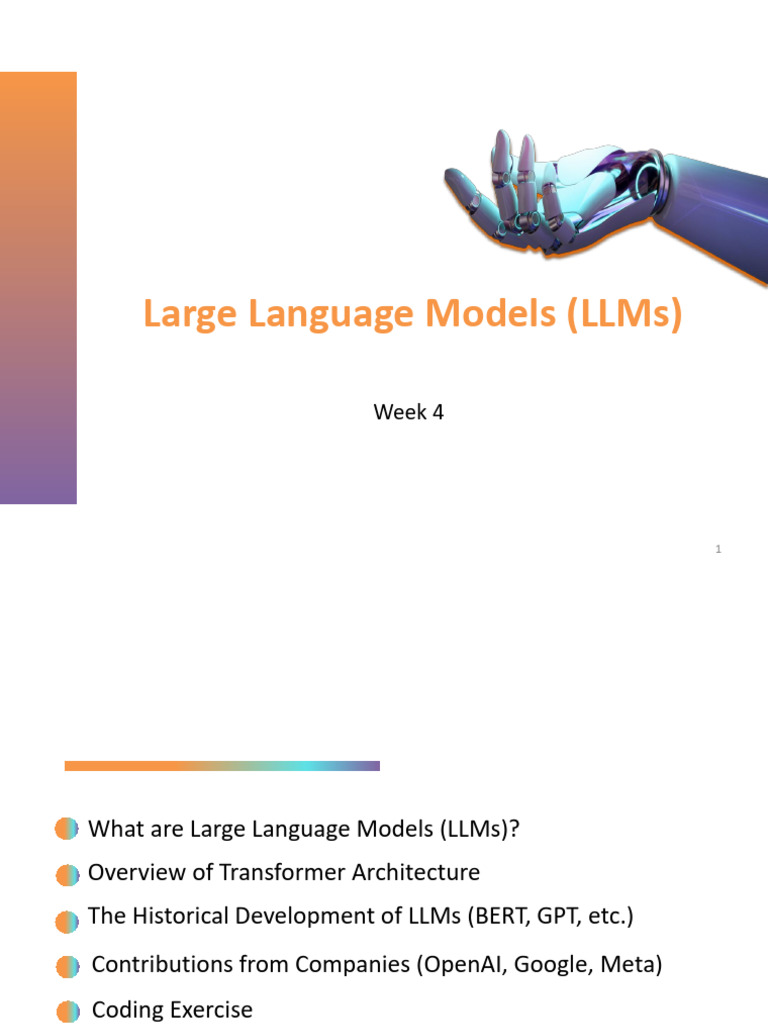 Large Language Models (LLMs)

Week 4

1

What are Large Language Models (LLMs)?

Overview of Transformer Architecture

The Historical Development of LLMs (BERT, GPT, etc.)

Contributions from Companies (OpenAI, Google, Meta)

Coding Exercise